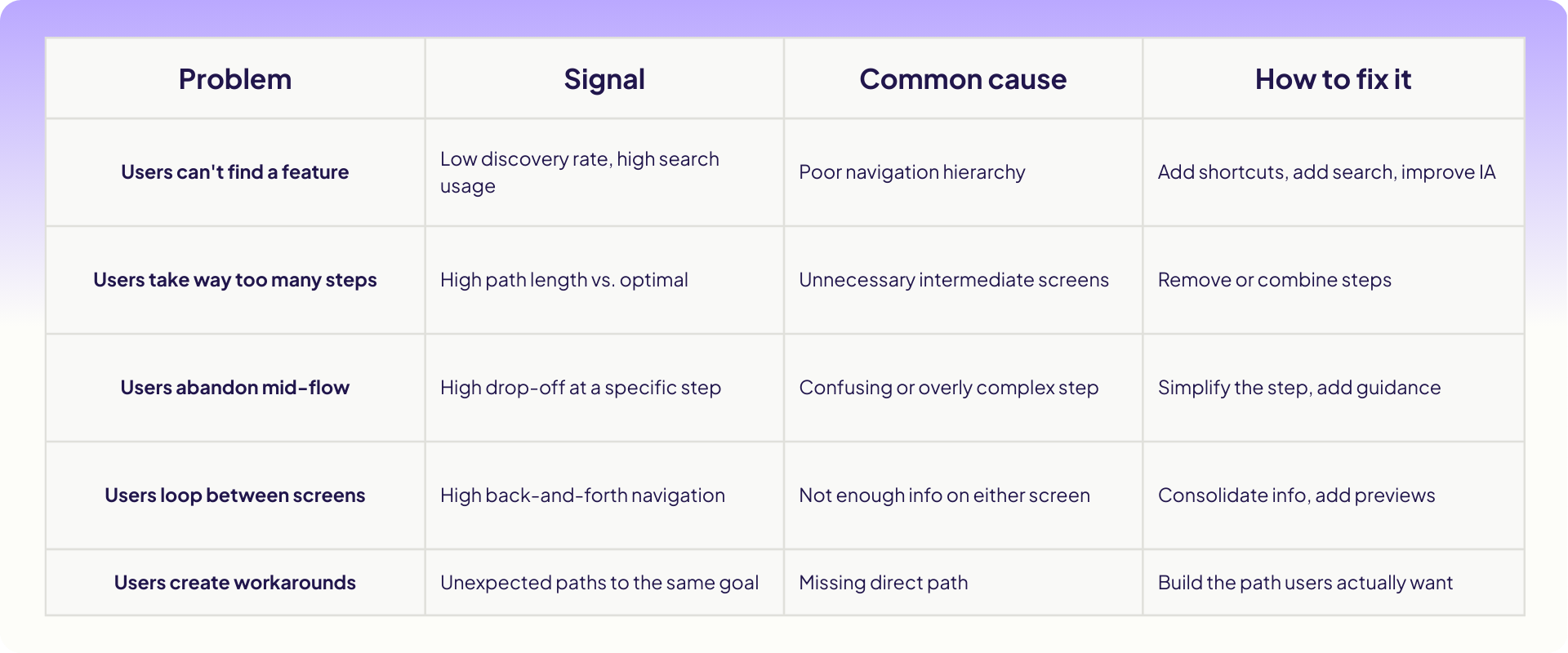 | Problem | Signal | Common cause | How to fix it |
|---|---|---|---|
| Users can't find a feature | Low discovery rate, high search usage | Poor navigation hierarchy | Add shortcuts, add search, improve IA |
| Users take way too many steps | High path length vs. optimal | Unnecessary intermediate screens | Remove or combine steps |
| Users abandon mid-flow | High drop-off at a specific step | Confusing or overly complex step | Simplify the step, add guidance |
| Users loop between screens | High back-and-forth navigation | Not enough info on either screen | Consolidate info, add previews |
| Users create workarounds | Unexpected paths to the same goal | Missing direct path | Build the path users actually want |